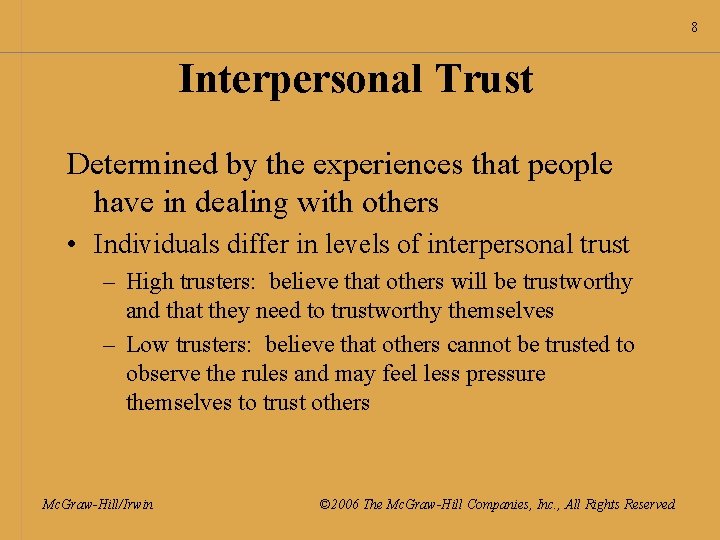 8

Interpersonal Trust

Determined by the experiences that people have in dealing with others

• Individuals differ in levels of interpersonal trust

– High trusters: believe that others will be trustworthy and that they need to trustworthy themselves

– Low trusters: believe that others cannot be trusted to observe the rules and may feel less pressure themselves to trust others

McGraw-Hill/Irwin

©2006 The McGraw-Hill Companies, Inc., All Rights Reserved